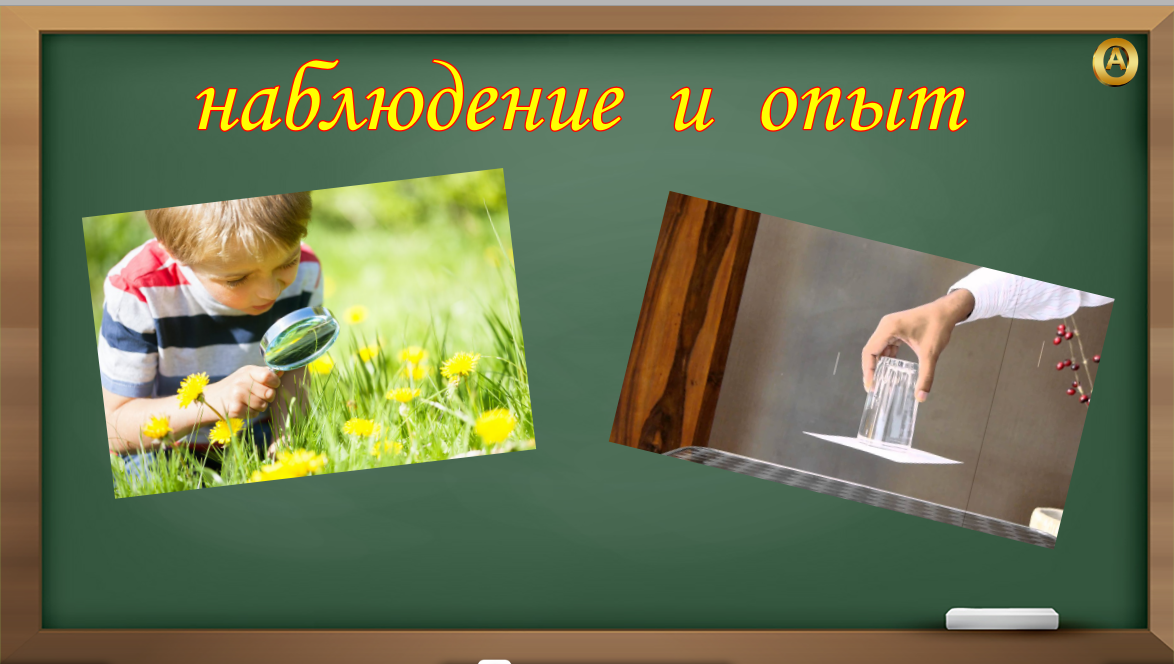 наблюдение и опыт

A